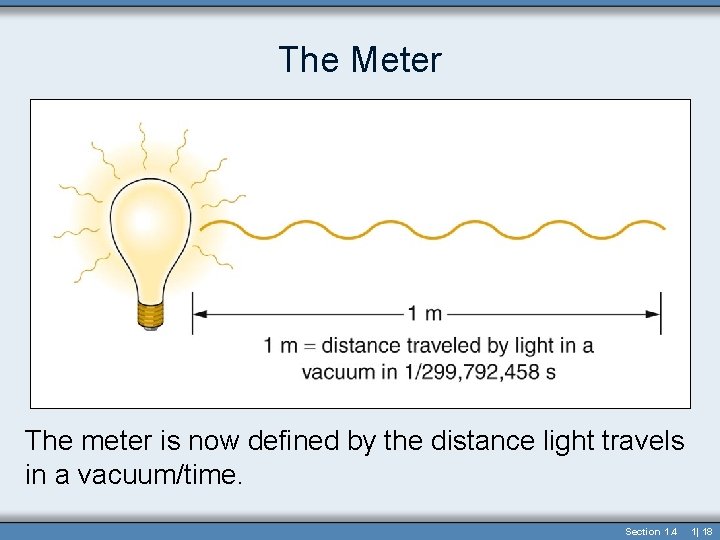 The Meter

1 m

1 m = distance traveled by light in a vacuum in 1/299,792,458 s

The meter is now defined by the distance light travels in a vacuum/time.

Section 1.4 1| 18